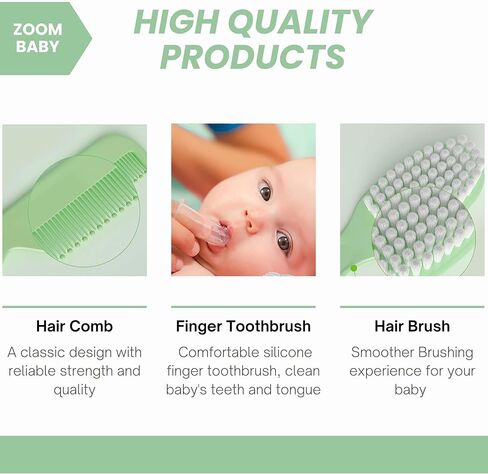 ZOOM BABY

HIGH QUALITY PRODUCTS

Hair Comb

A classic design with reliable strength and quality

Finger Toothbrush

Comfortable silicone finger toothbrush, clean baby's teeth and tongue

Hair Brush

Smoother Brushing experience for your baby